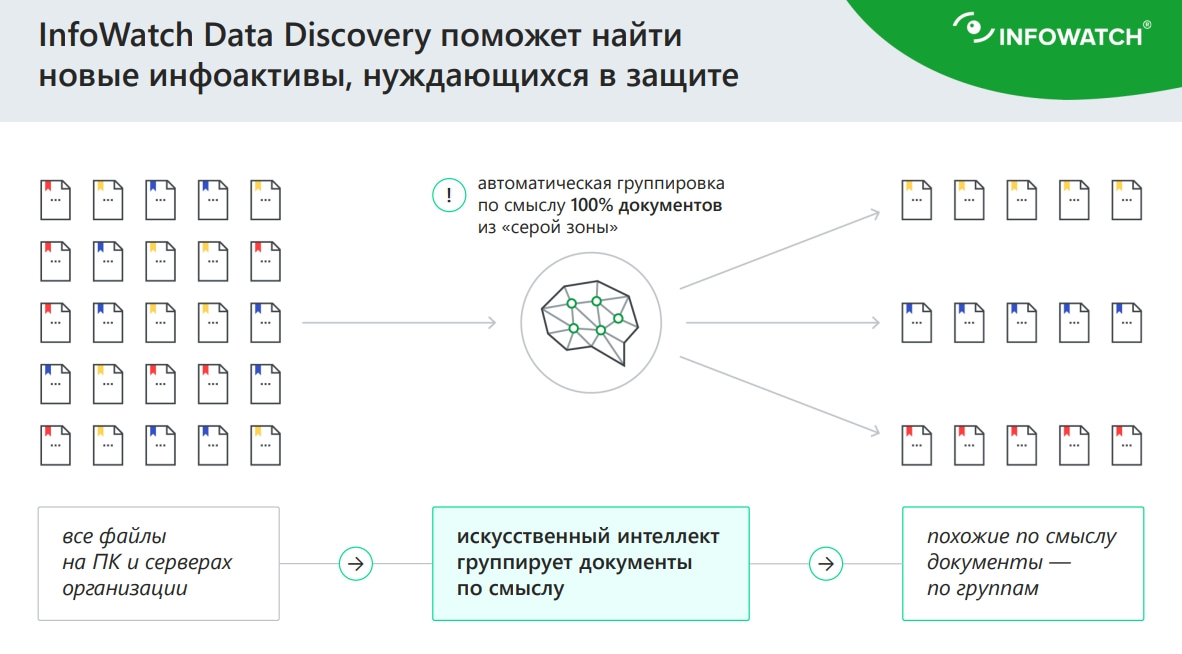 InfoWatch Data Discovery поможет найти новые инфоактивы, нуждающихся в защите

INFOWATCH®

!

автоматическая группировка по смыслу 100% документов из «серой зоны»

все файлы на ПК и серверах организации

искусственный интеллект группирует документы по смыслу

похожие по смыслу документы — по группам